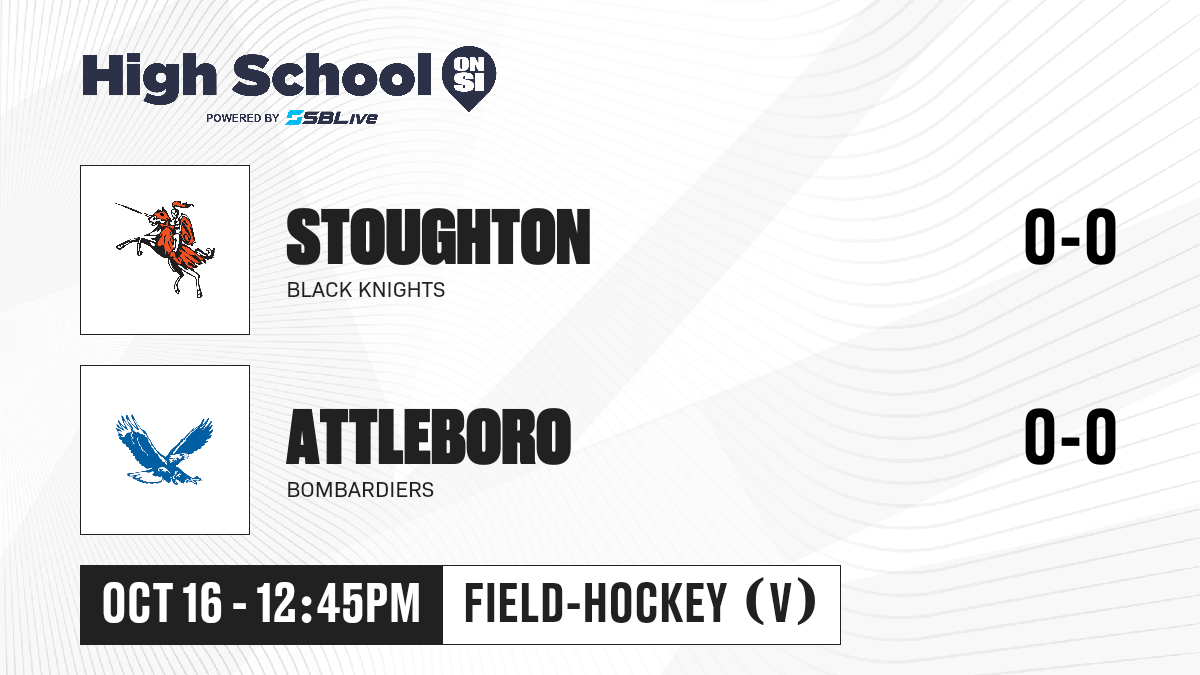 High School ON SI
POWERED BY SBLive

STOUGHTON
BLACK KNIGHTS
0-0

ATTLEBORO
BOMBARDIERS
0-0

OCT 16 - 12:45PM
FIELD-HOCKEY (V)